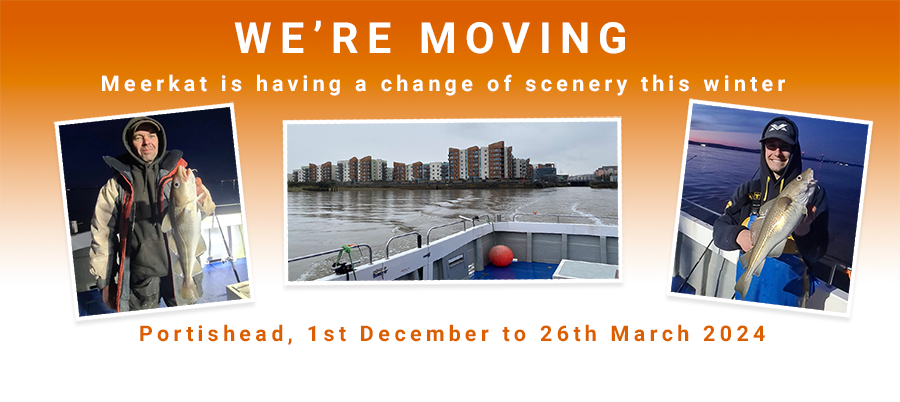 WE'RE MOVING

Meerkat is having a change of scenery this winter

Portishead, 1st December to 26th March 2024